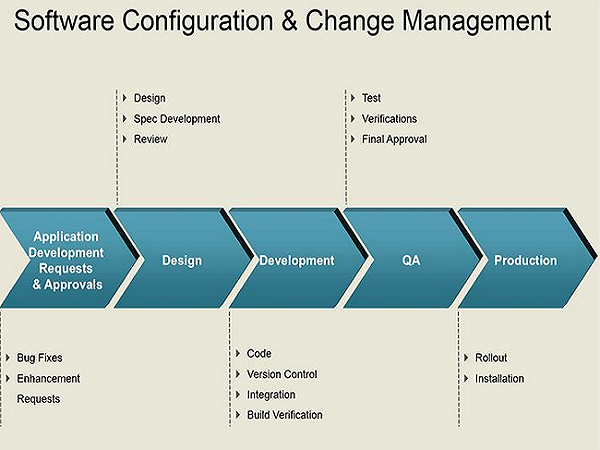 Software Configuration & Change Management

Design
Spec Development
Review

Test
Verifications
Final Approval

Application Development Requests & Approvals

Design

Development

QA

Production

Bug Fixes
Enhancement Requests

Code
Version Control
Integration
Build Verification

Rollout
Installation